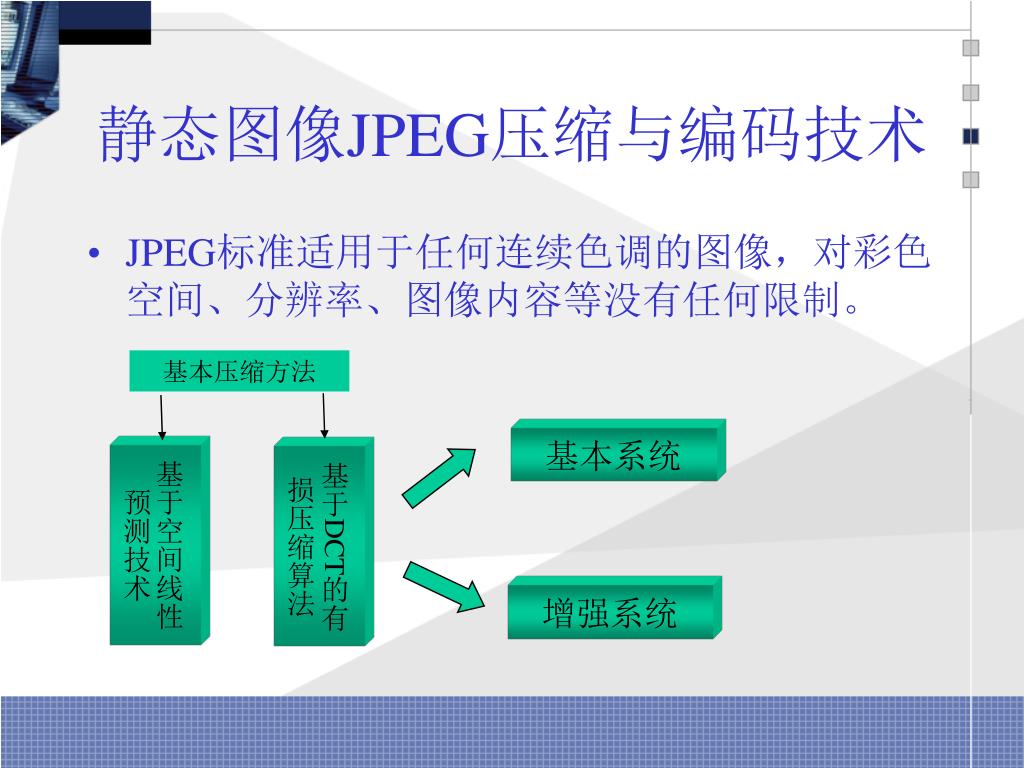 静态图像JPEG压缩与编码技术

• JPEG标准适用于任何连续色调的图像，对彩色空间、分辨率、图像内容等没有任何限制。

基本压缩方法

基于空间线性预测技术

基于DCT的有损压缩算法

基本系统

增强系统